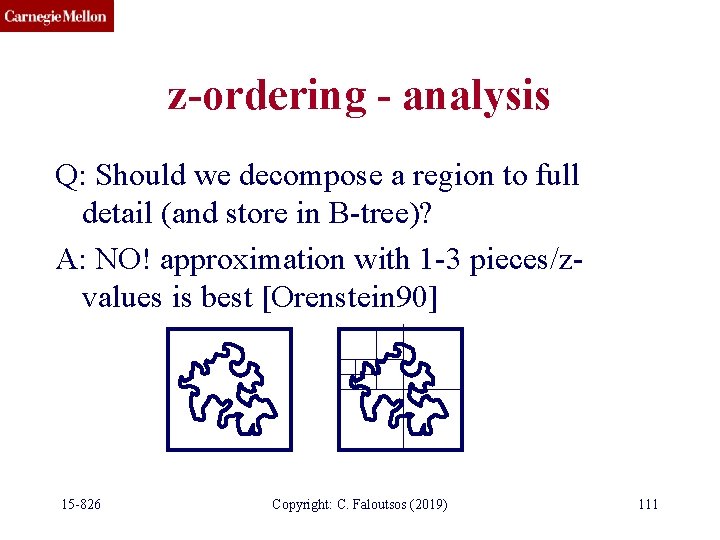 Carnegie Mellon

z-ordering - analysis

Q: Should we decompose a region to full detail (and store in B-tree)?

A: NO! approximation with 1-3 pieces/z-values is best [Orenstein90]

15-826

Copyright: C. Faloutsos (2019)

111